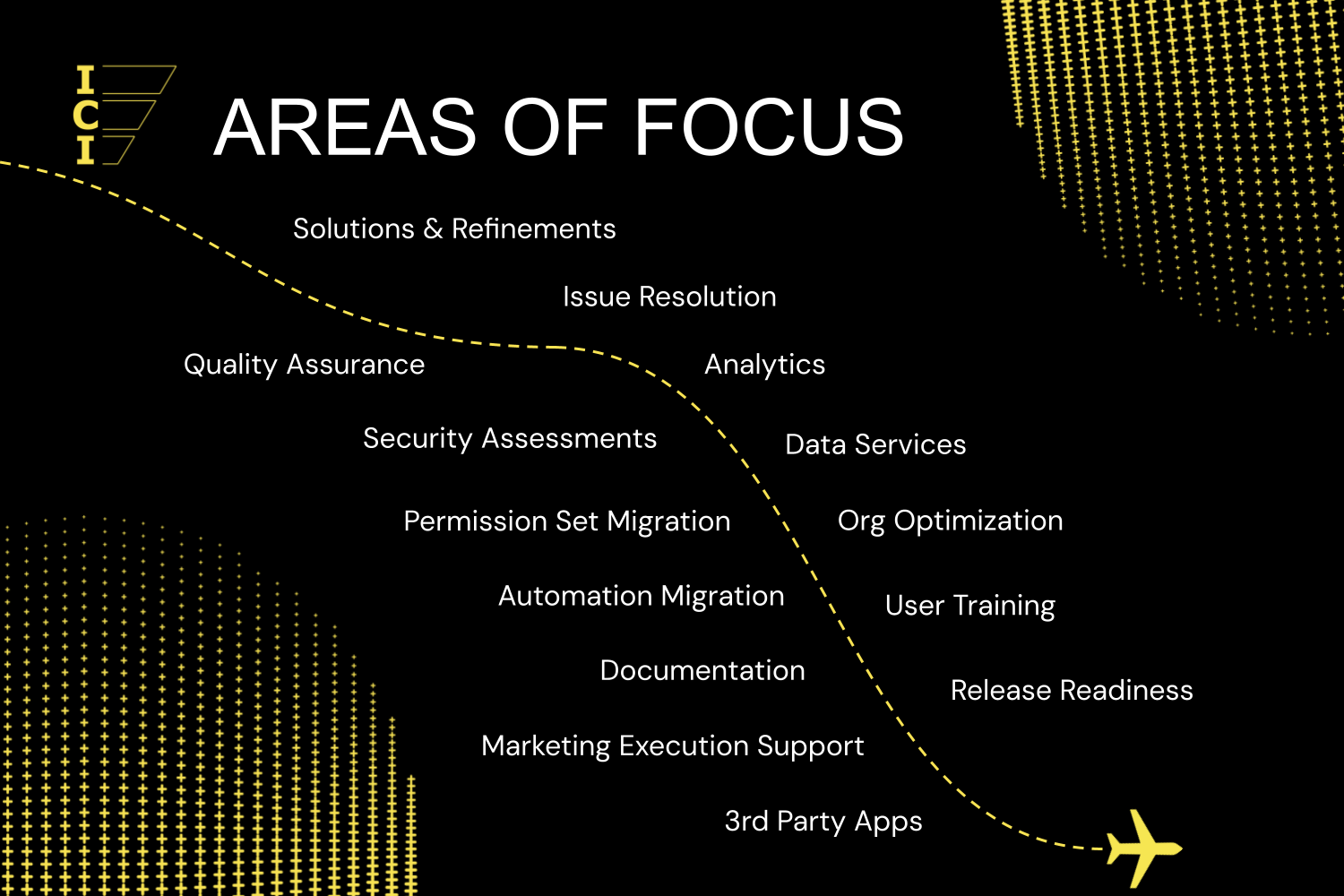 ICI

AREAS OF FOCUS

Solutions & Refinements

Issue Resolution

Quality Assurance

Analytics

Security Assessments

Data Services

Permission Set Migration

Org Optimization

Automation Migration

User Training

Documentation

Release Readiness

Marketing Execution Support

3rd Party Apps